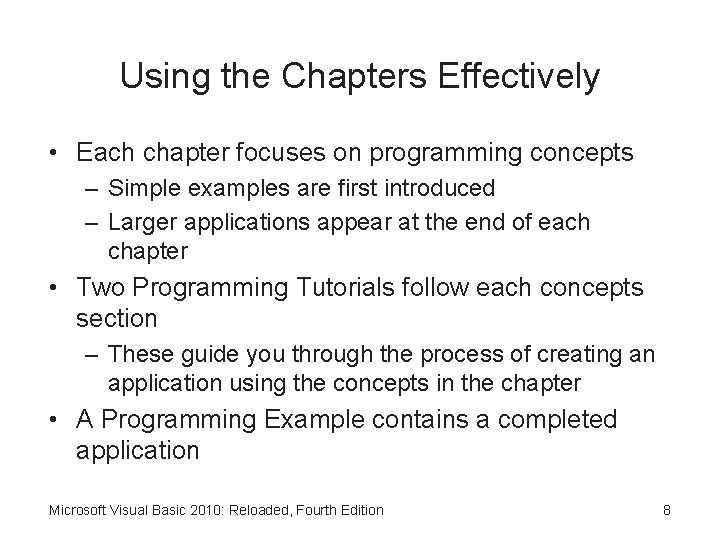 Using the Chapters Effectively

• Each chapter focuses on programming concepts
  – Simple examples are first introduced
  – Larger applications appear at the end of each chapter
• Two Programming Tutorials follow each concepts section
  – These guide you through the process of creating an application using the concepts in the chapter
• A Programming Example contains a completed application

Microsoft Visual Basic 2010: Reloaded, Fourth Edition 8